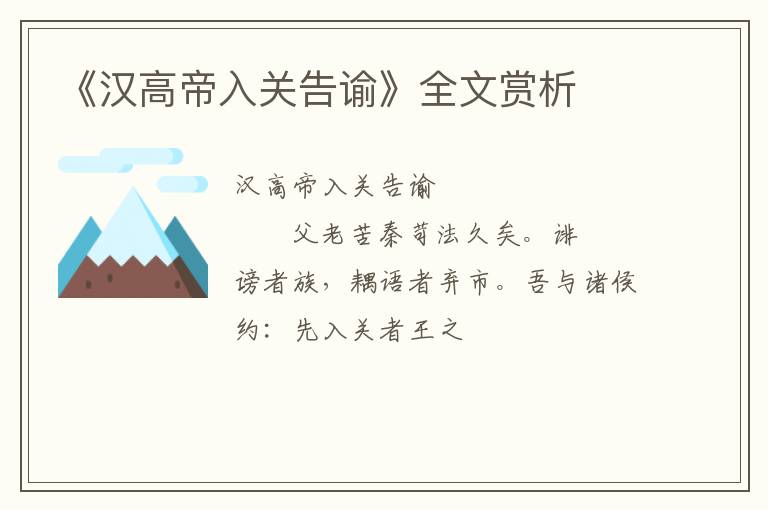 《汉高帝入关告谕》全文赏析

汉高帝入关告谕

父老苦秦苛法久矣。诽谤者族，耦语者弃市。吾与诸侯约：先入关者王之